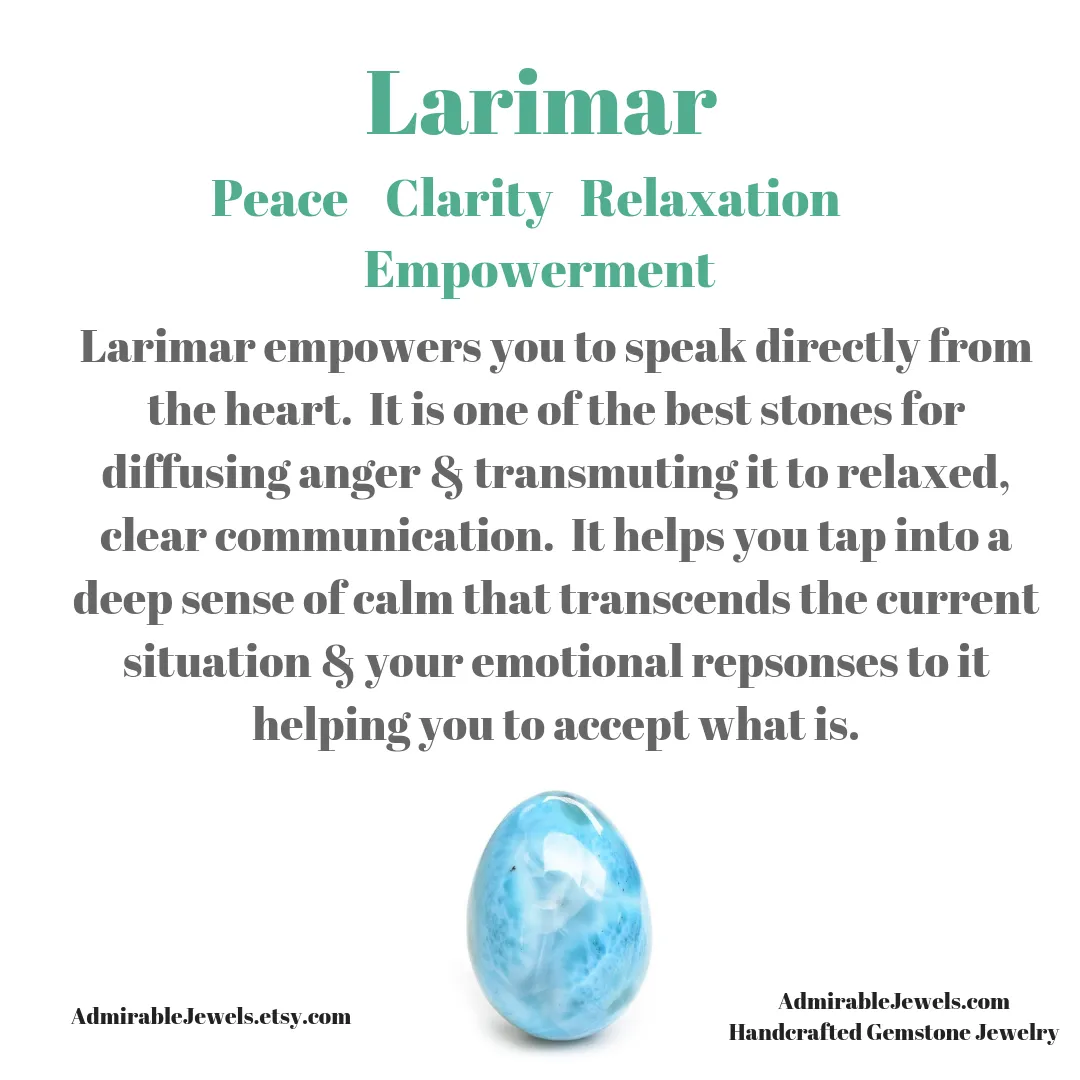 Larimar

Peace Clarity Relaxation Empowerment

Larimar empowers you to speak directly from the heart. It is one of the best stones for diffusing anger & transmuting it to relaxed, clear communication. It helps you tap into a deep sense of calm that transcends the current situation & your emotional repsonses to it helping you to accept what is.

AdmirableJewels.etsy.com

AdmirableJewels.com
Handcrafted Gemstone Jewelry